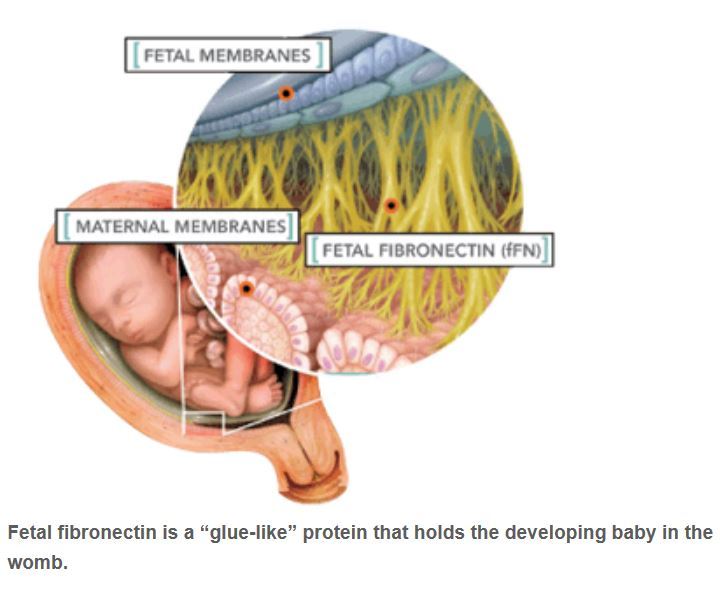 FETAL MEMBRANES

MATERNAL MEMBRANES

FETAL FIBRONECTIN (fFN)

Fetal fibronectin is a “glue-like” protein that holds the developing baby in the womb.